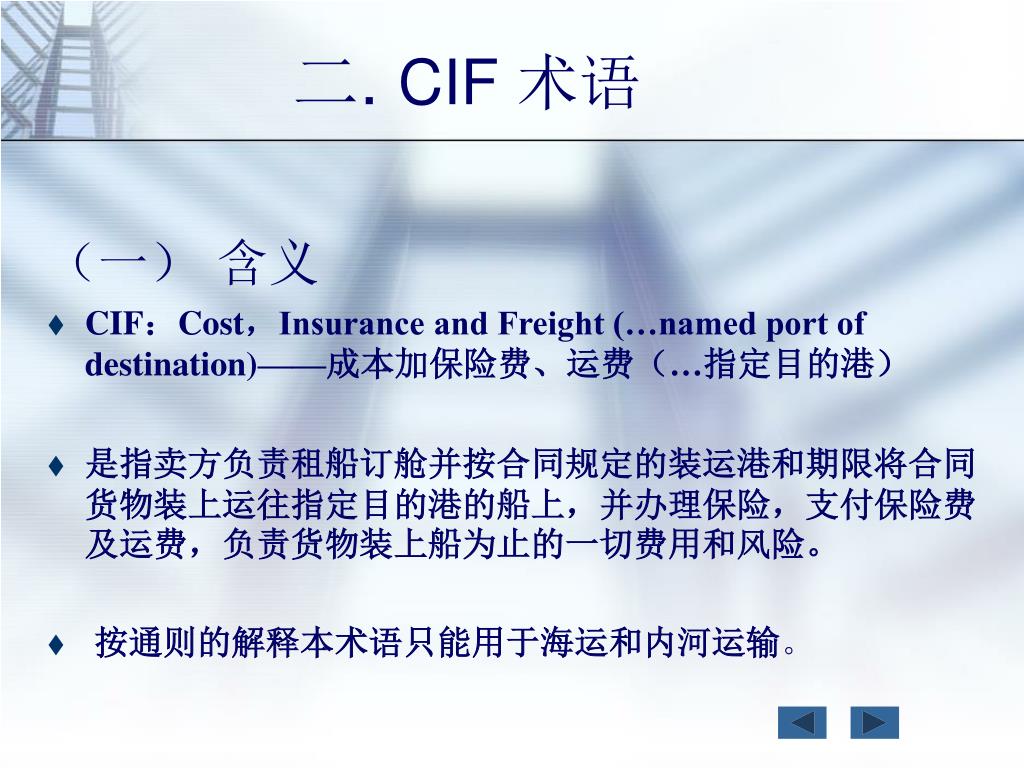 二. CIF 术语

（一） 含义

♦ CIF：Cost，Insurance and Freight (…named port of destination)——成本加保险费、运费（…指定目的港）

♦ 是指卖方负责租船订舱并按合同规定的装运港和期限将合同货物装上运往指定目的港的船上，并办理保险，支付保险费及运费，负责货物装上船为止的一切费用和风险。

♦ 按通则的解释本术语只能用于海运和内河运输。